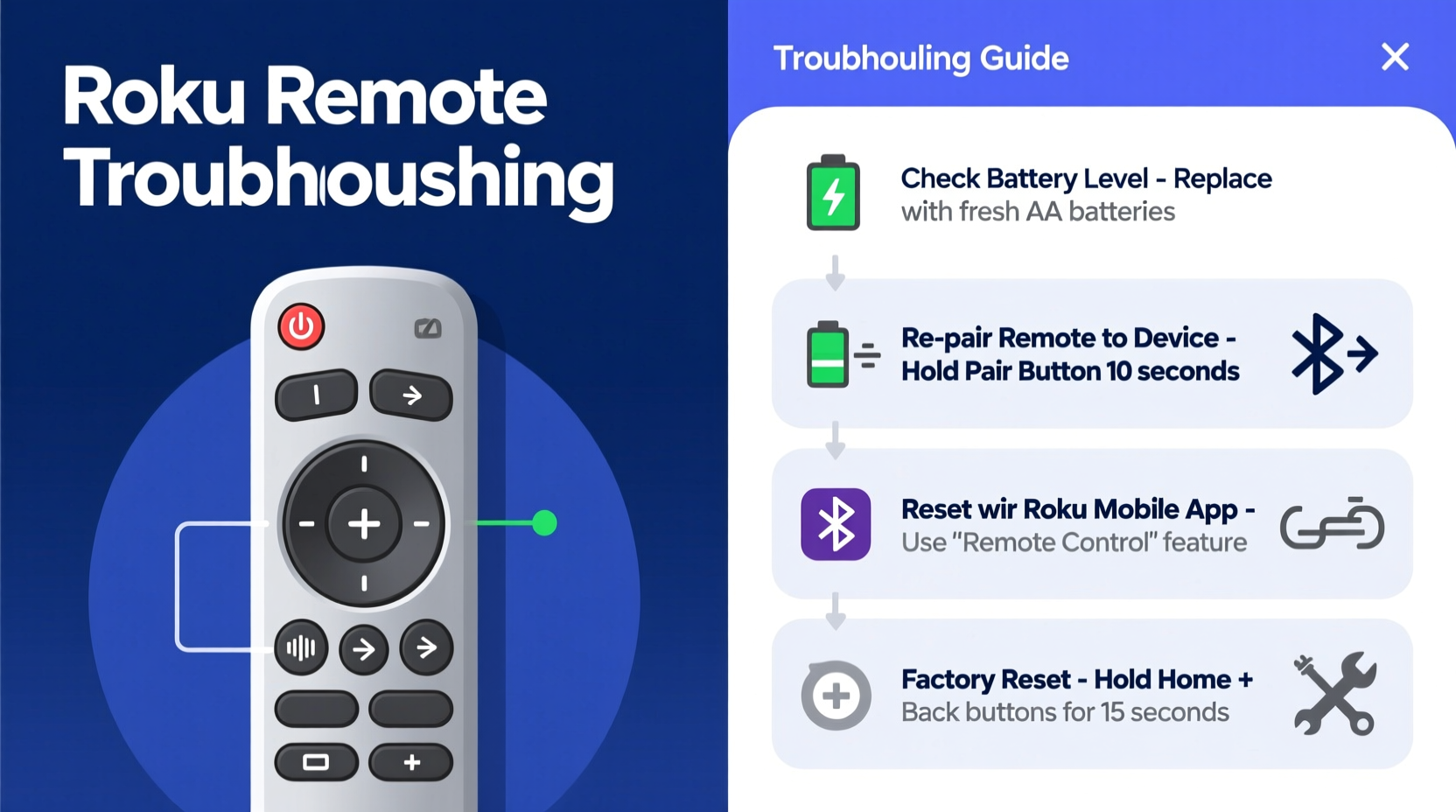 Roku Remote Troubhoushing

Troubhouling Guide

Check Battery Level - Replace with fresh AA batteries

Re-pair Remote to Device - Hold Pair Button 10 seconds

Reset wir Roku Mobile App - Use "Remote Control" feature

Factory Reset - Hold Home + Back buttons for 15 seconds